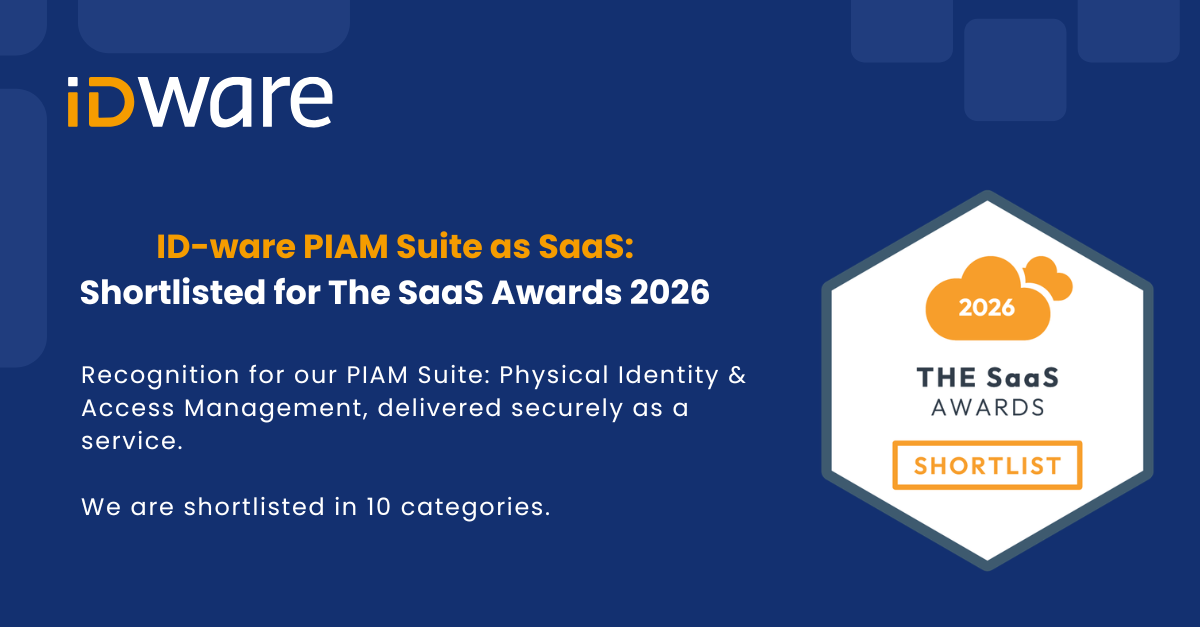 iDware

ID-ware PIAM Suite as SaaS:
Shortlisted for The SaaS Awards 2026

Recognition for our PIAM Suite: Physical Identity & Access Management, delivered securely as a service.

We are shortlisted in 10 categories.

2026
THE SaaS
AWARDS
SHORTLIST